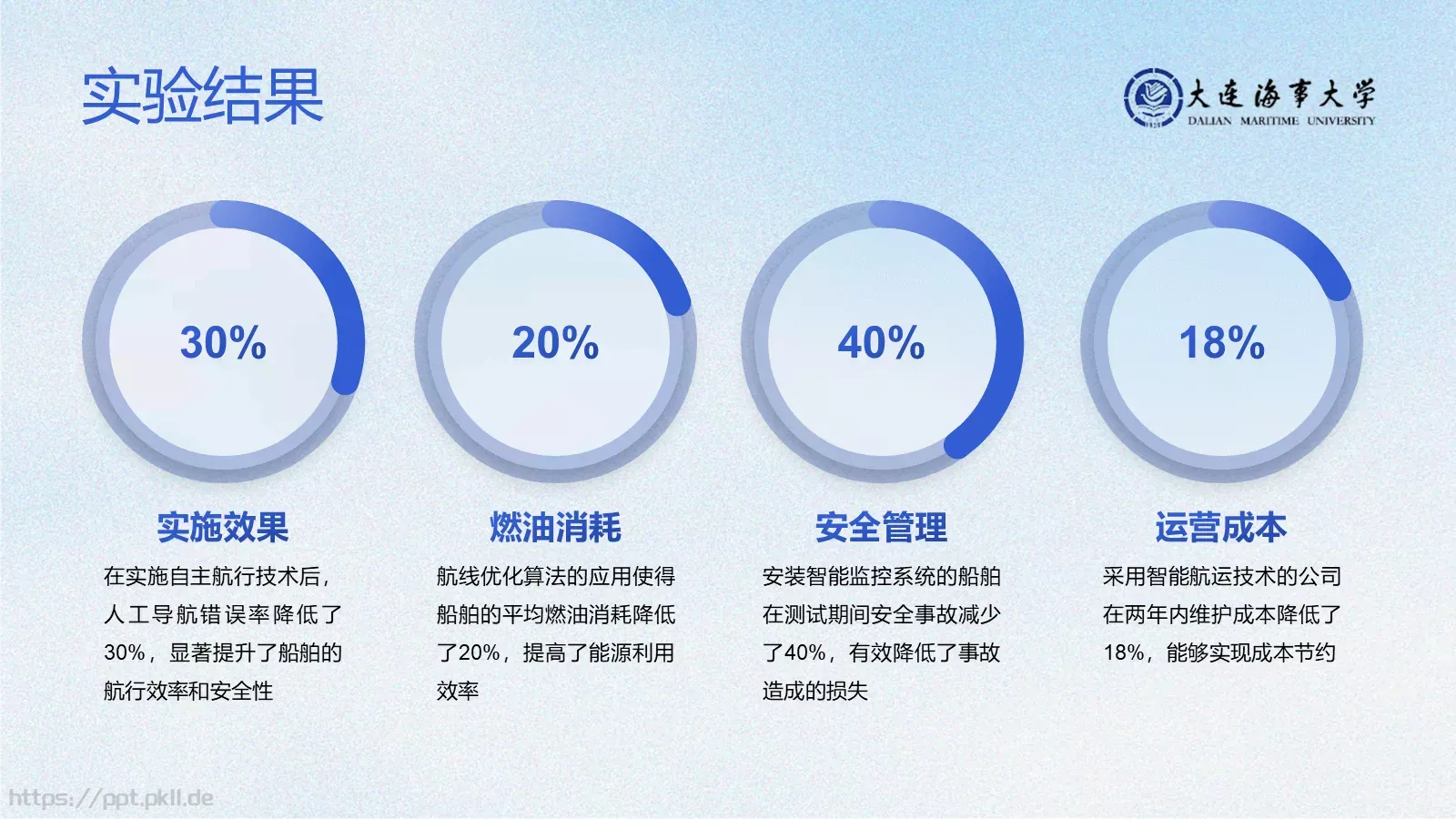 实验结果

大连海事大学
DALIAN MARITIME UNIVERSITY

30%

实施效果

在实施自主航行技术后，人工导航错误率降低了30%，显著提升了船舶的航行效率和安全性

20%

燃油消耗

航线优化算法的应用使得船舶的平均燃油消耗降低了20%，提高了能源利用效率

40%

安全管理

安装智能监控系统的船舶在测试期间安全事故减少了40%，有效降低了事故造成的损失

18%

运营成本

采用智能航运技术的公司在两年内维护成本降低了18%，能够实现成本节约

https://ppt.pkll.de